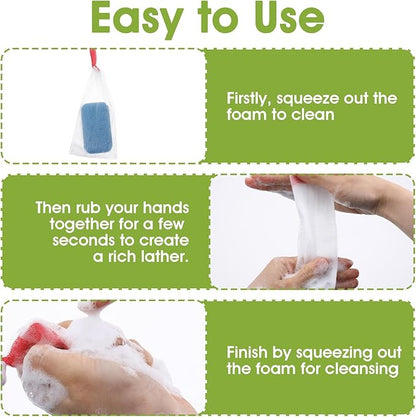 Easy to Use

Firstly, squeeze out the foam to clean

Then rub your hands together for a few seconds to create a rich lather.

Finish by squeezing out the foam for cleansing